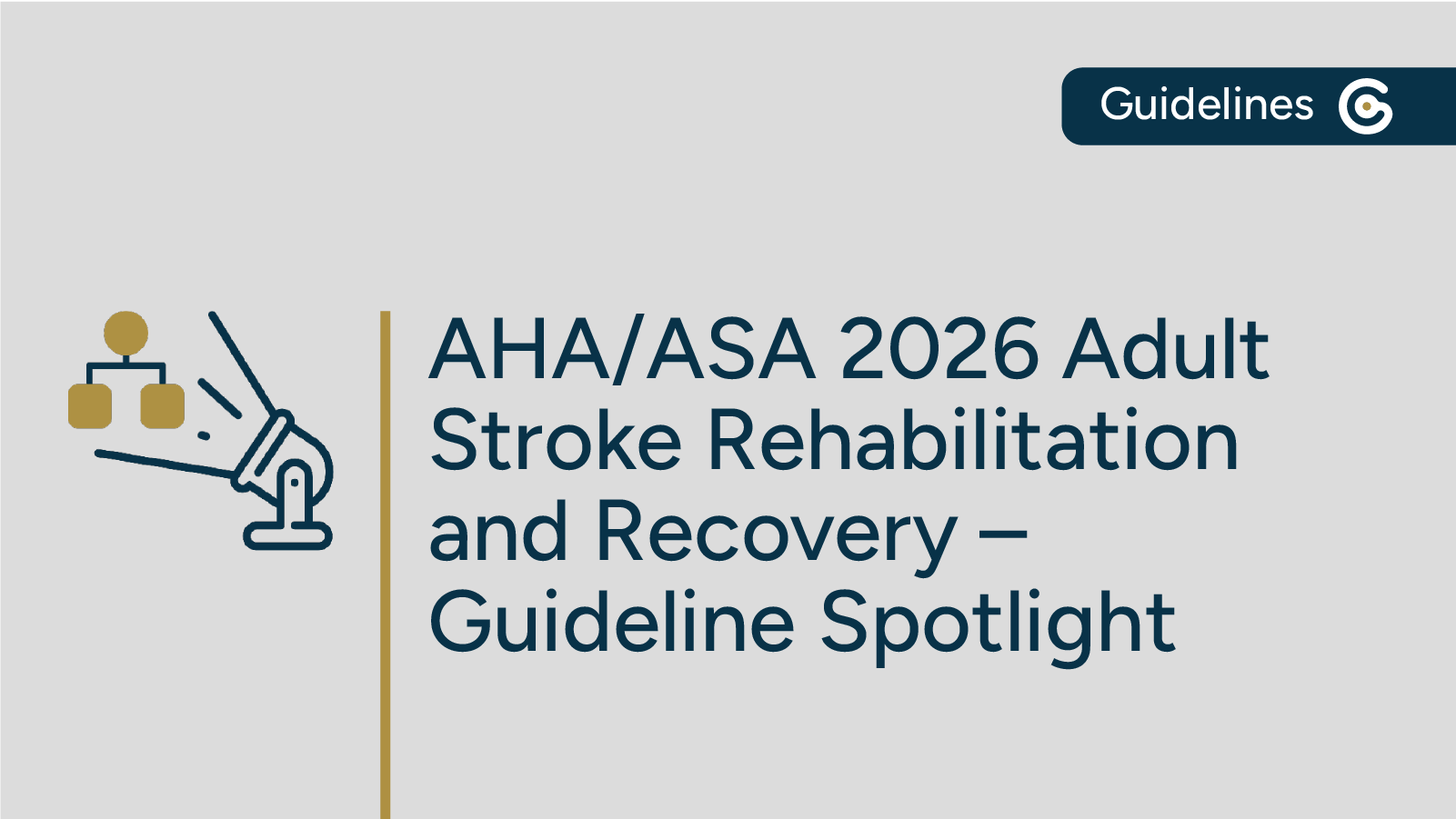 Guidelines

AHA/ASA 2026 Adult Stroke Rehabilitation and Recovery – Guideline Spotlight